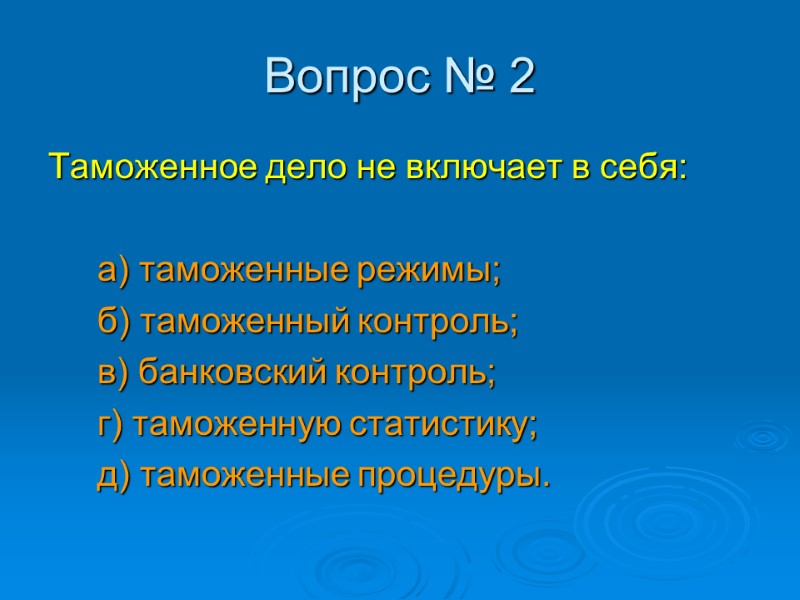 Вопрос № 2

Таможенное дело не включает в себя:

а) таможенные режимы;
б) таможенный контроль;
в) банковский контроль;
г) таможенную статистику;
д) таможенные процедуры.